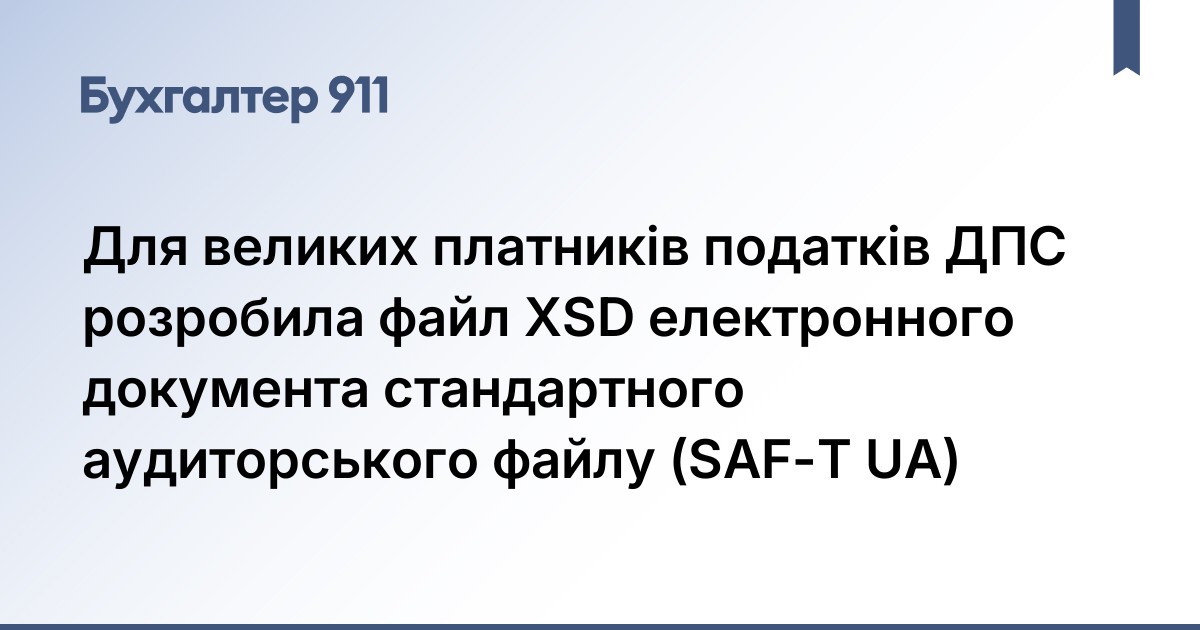 Бухгалтер 911

Для великих платників податків ДПС розробила файл XSD електронного документа стандартного аудиторського файлу (SAF-T UA)